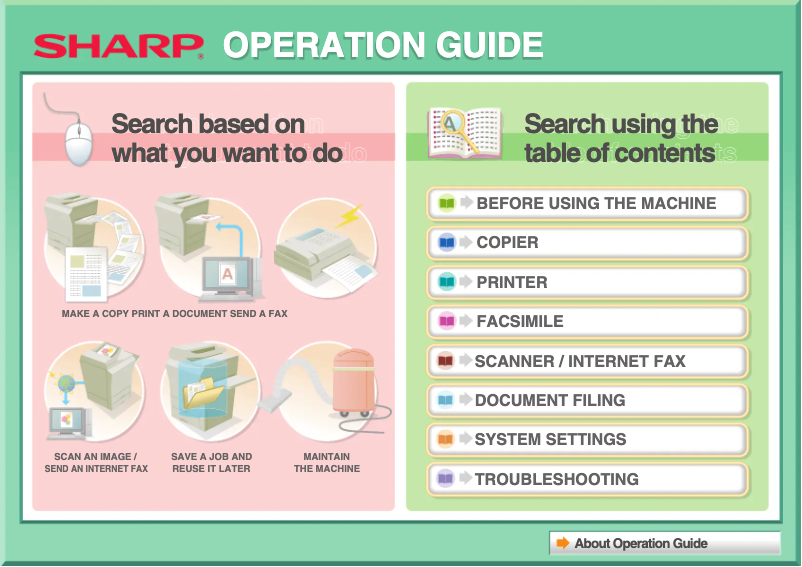 SHARP OPERATION GUIDE

Search based on what you want to do

MAKE A COPY

PRINT A DOCUMENT

SEND A FAX

SCAN AN IMAGE / SEND AN INTERNET FAX

SAVE A JOB AND REUSE IT LATER

MAINTAIN THE MACHINE

Search using the table of contents

BEFORE USING THE MACHINE

COPIER

PRINTER

FACSIMILE

SCANNER / INTERNET FAX

DOCUMENT FILING

SYSTEM SETTINGS

TROUBLESHOOTING

About Operation Guide